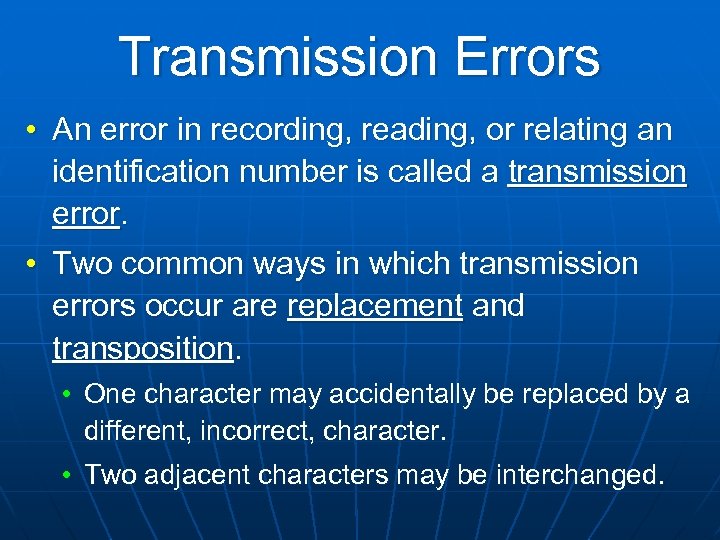 Transmission Errors

• An error in recording, reading, or relating an identification number is called a transmission error.

• Two common ways in which transmission errors occur are replacement and transposition.

• One character may accidentally be replaced by a different, incorrect, character.

• Two adjacent characters may be interchanged.